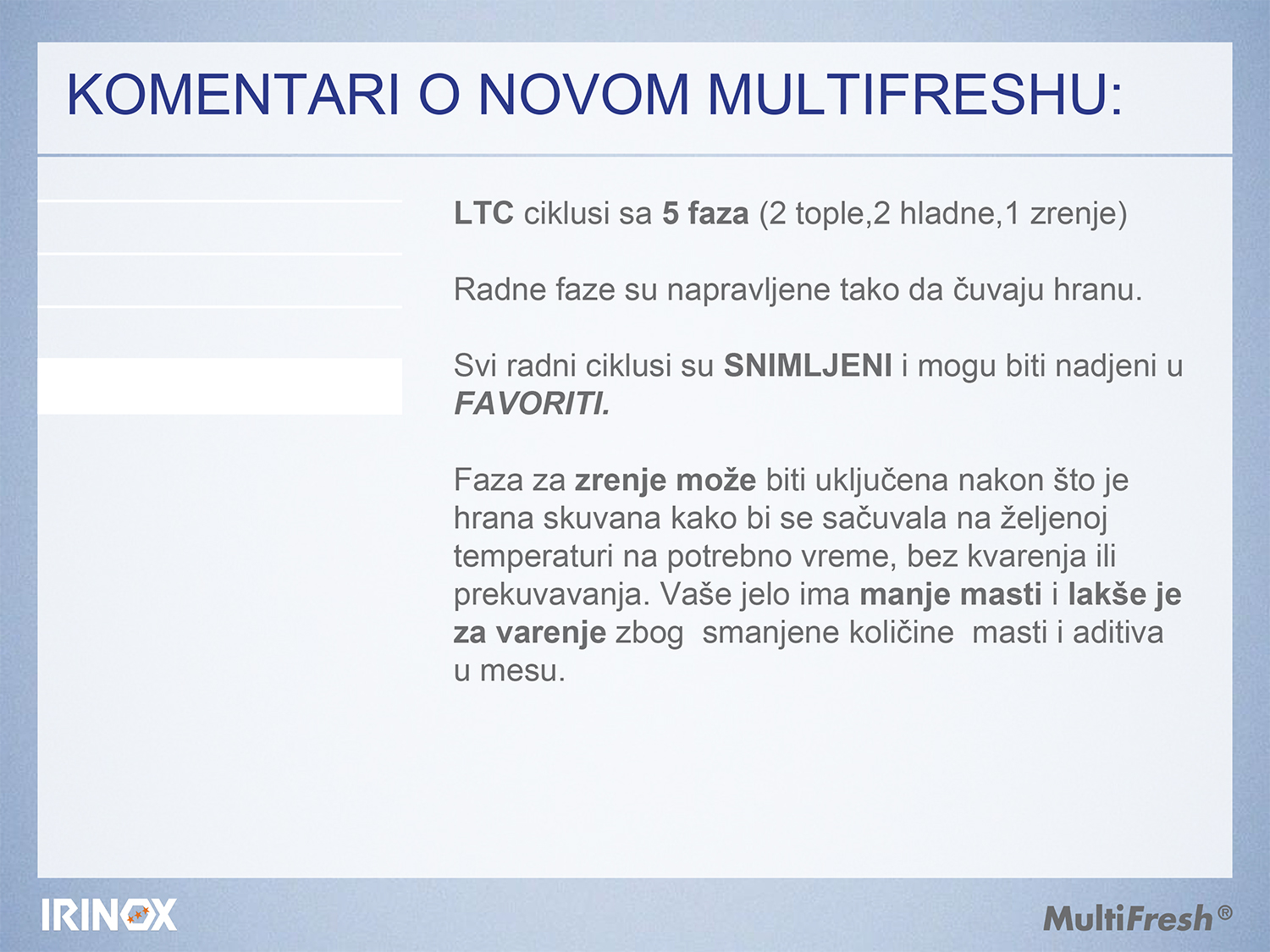 KOMENTARI O NOVOM MULTIFRESHU:

LTC ciklusi sa 5 faza (2 tople,2 hladne,1 zrenje)

Radne faze su napravljene tako da čuvaju hranu.

Svi radni ciklusi su SNIMLJENI i mogu biti nadjeni u FAVORITI.

Faza za zrenje može biti uključena nakon što je hrana skuvana kako bi se sačuvala na željenoj temperaturi na potrebno vreme, bez kvarenja ili prekuvavanja. Vaše jelo ima manje masti i lakše je za varenje zbog smanjene količine masti i aditiva u mesu.

IRINOX

MultiFresh®